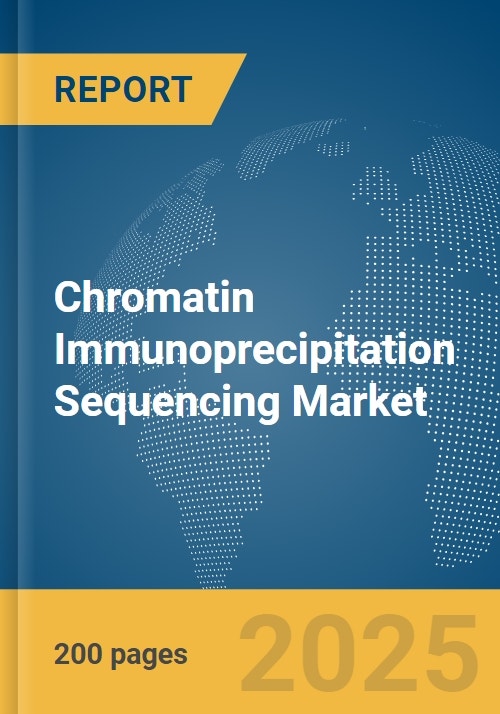 REPORT

Chromatin Immunoprecipitation Sequencing Market

200 pages

2025